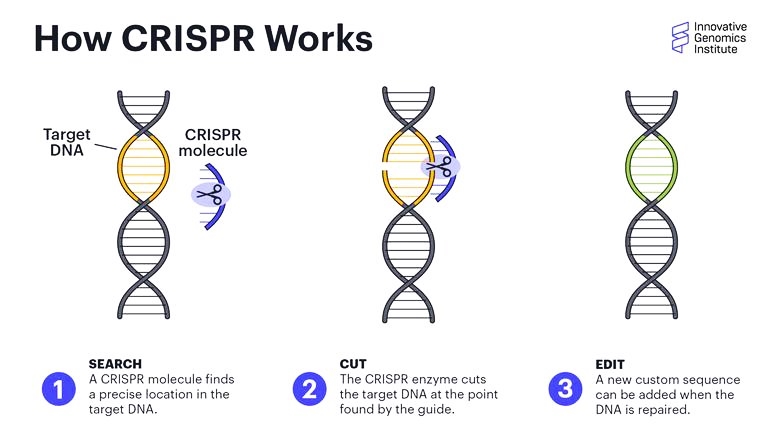 How CRISPR Works

Innovative Genomics Institute

Target DNA

CRISPR molecule

1 SEARCH
A CRISPR molecule finds a precise location in the target DNA.

2 CUT
The CRISPR enzyme cuts the target DNA at the point found by the guide.

3 EDIT
A new custom sequence can be added when the DNA is repaired.